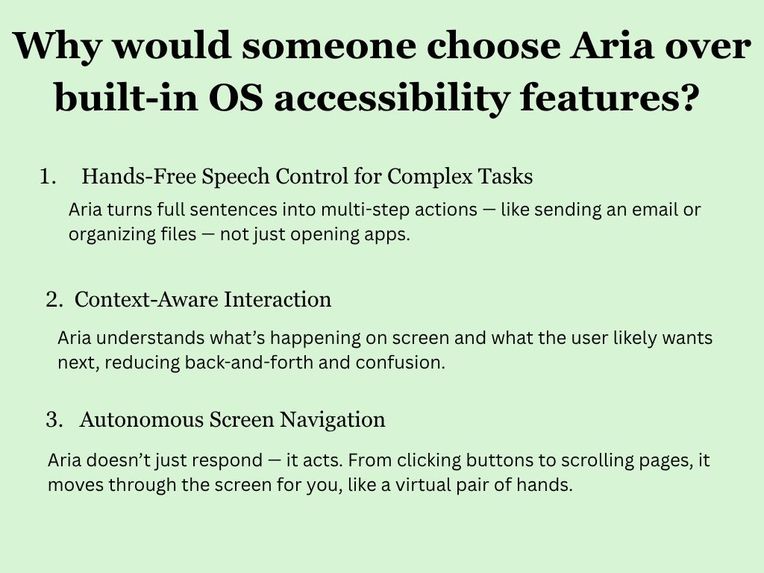 Why would someone choose Aria over built-in OS accessibility features?

1. Hands-Free Speech Control for Complex Tasks

Aria turns full sentences into multi-step actions — like sending an email or organizing files — not just opening apps.

2. Context-Aware Interaction

Aria understands what's happening on screen and what the user likely wants next, reducing back-and-forth and confusion.

3. Autonomous Screen Navigation

Aria doesn't just respond — it acts. From clicking buttons to scrolling pages, it moves through the screen for you, like a virtual pair of hands.